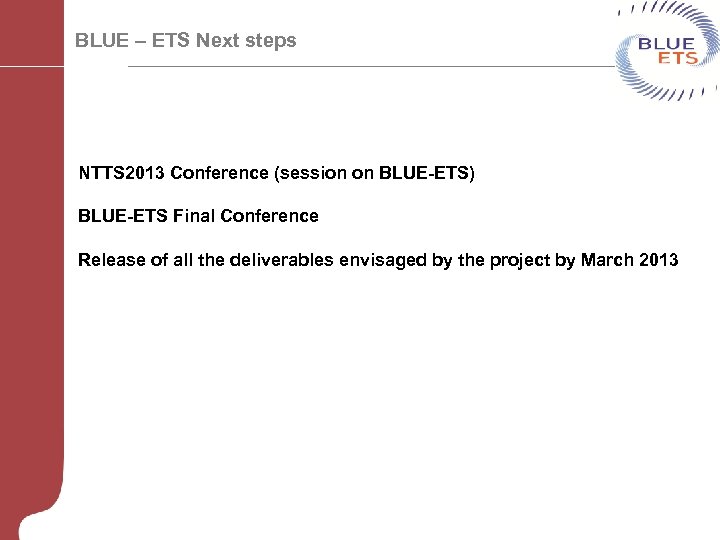 BLUE – ETS Next steps

BLUE ETS

NTTS2013 Conference (session on BLUE-ETS)

BLUE-ETS Final Conference

Release of all the deliverables envisaged by the project by March 2013